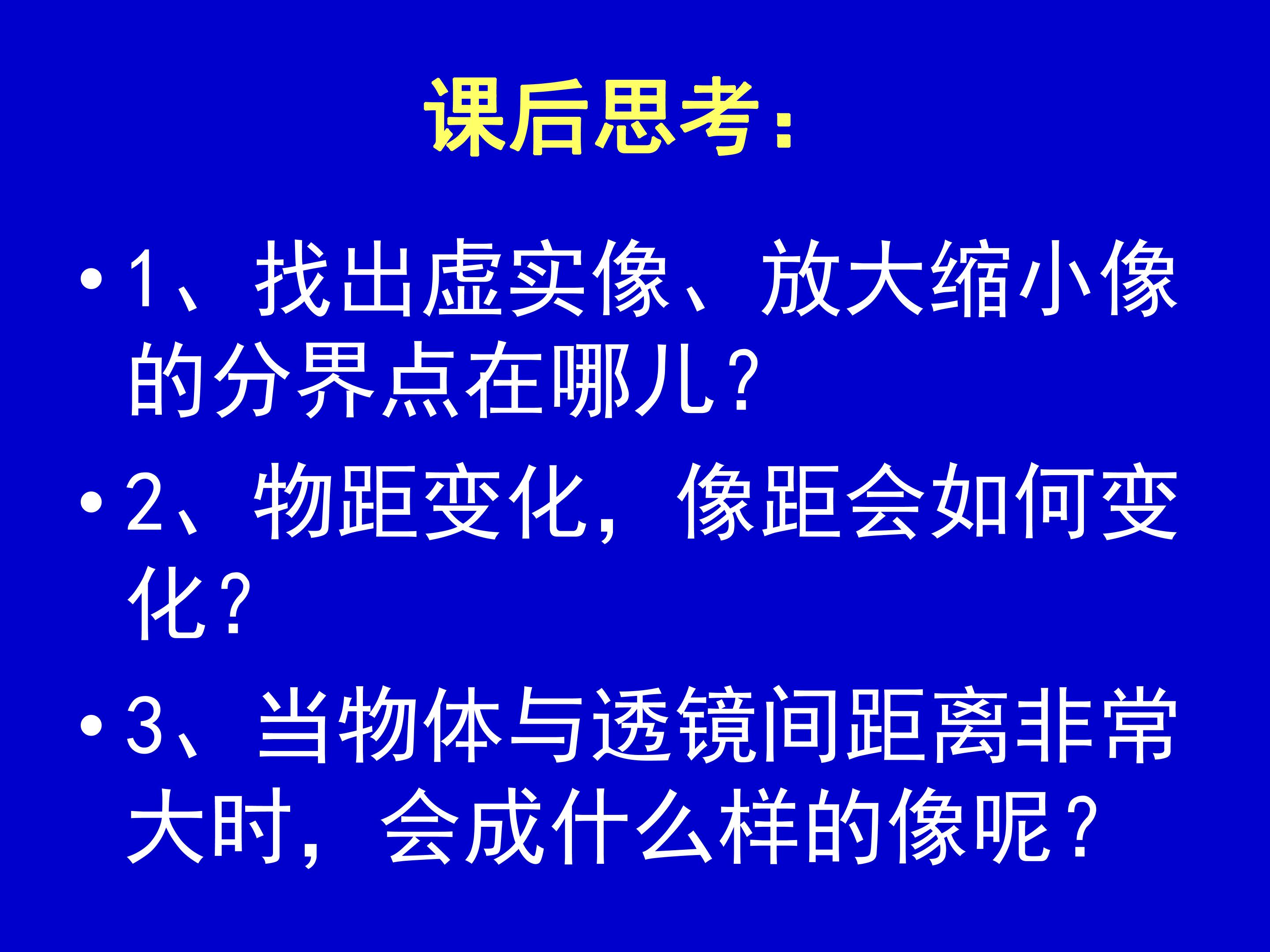 课后思考：

• 1、找出虚实像、放大缩小像的分界点在哪儿？

• 2、物距变化，像距会如何变化？

• 3、当物体与透镜间距离非常大时，会成什么样的像呢？